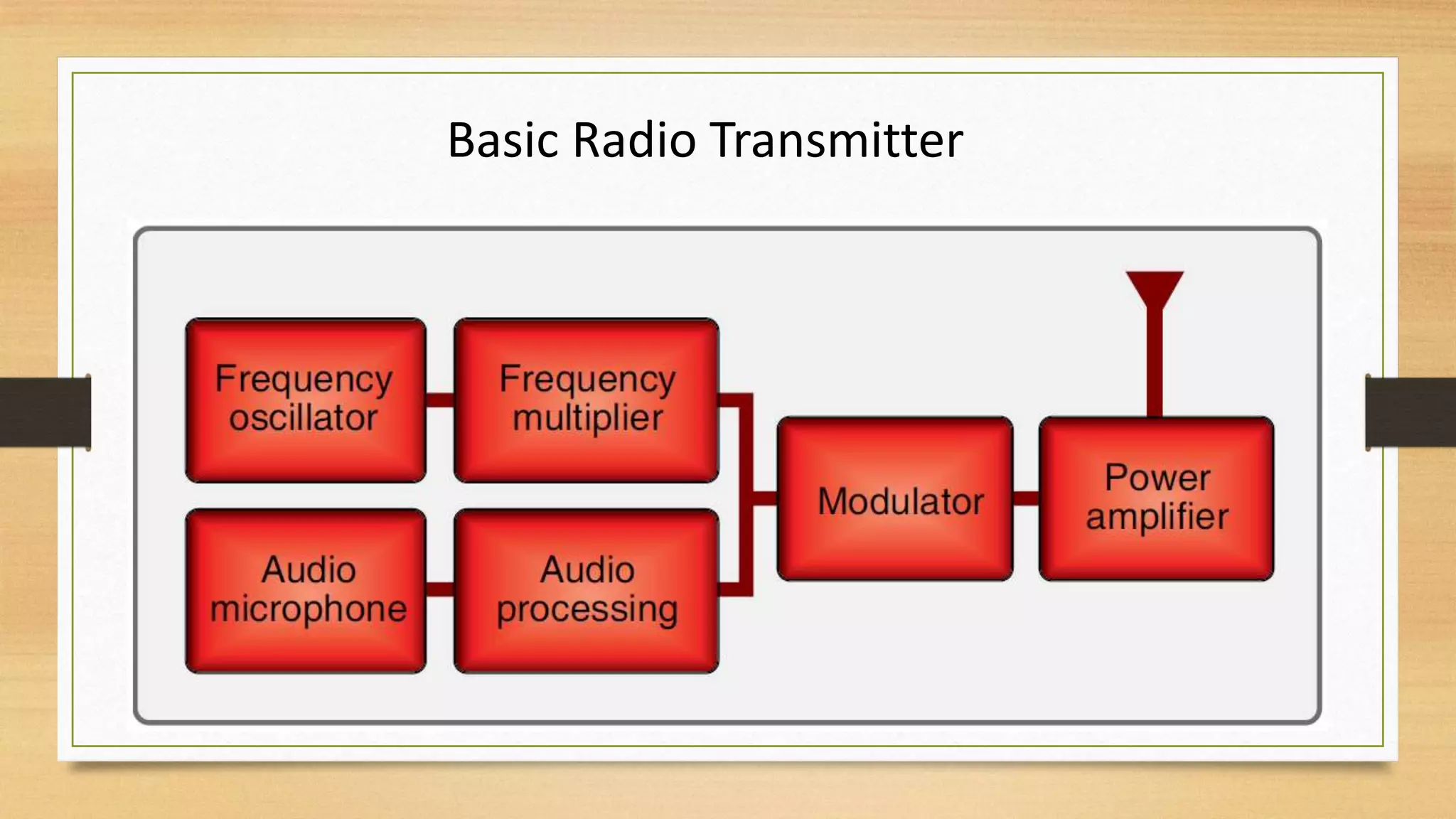 Basic Radio Transmitter

Frequency oscillator

Frequency multiplier

Audio microphone

Audio processing

Modulator

Power amplifier